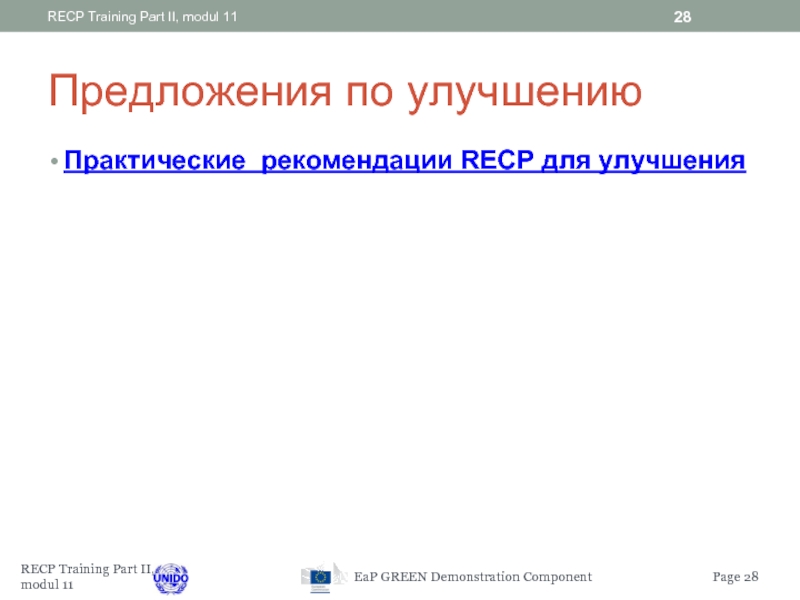 RECP Training Part II, modul 11

28

Предложения по улучшению

• Практические рекомендации RECP для улучшения

RECP Training Part II, modul 11

UNIDO

EaP GREEN Demonstration Component

Page 28